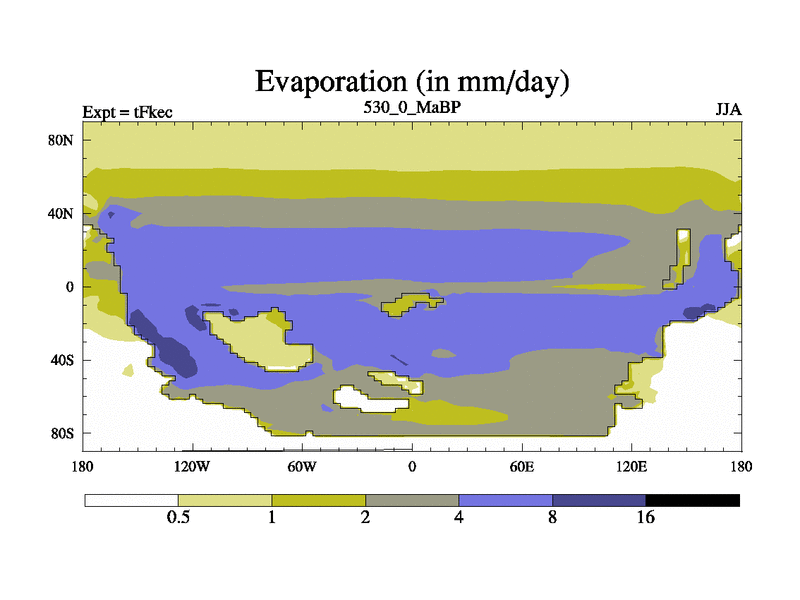 Evaporation (in mm/day)

Expt = tFkec

530_0_MaBP

JJA

80N
40N
0
40S
80S

180
120W
60W
0
60E
120E
180

0.5
1
2
4
8
16